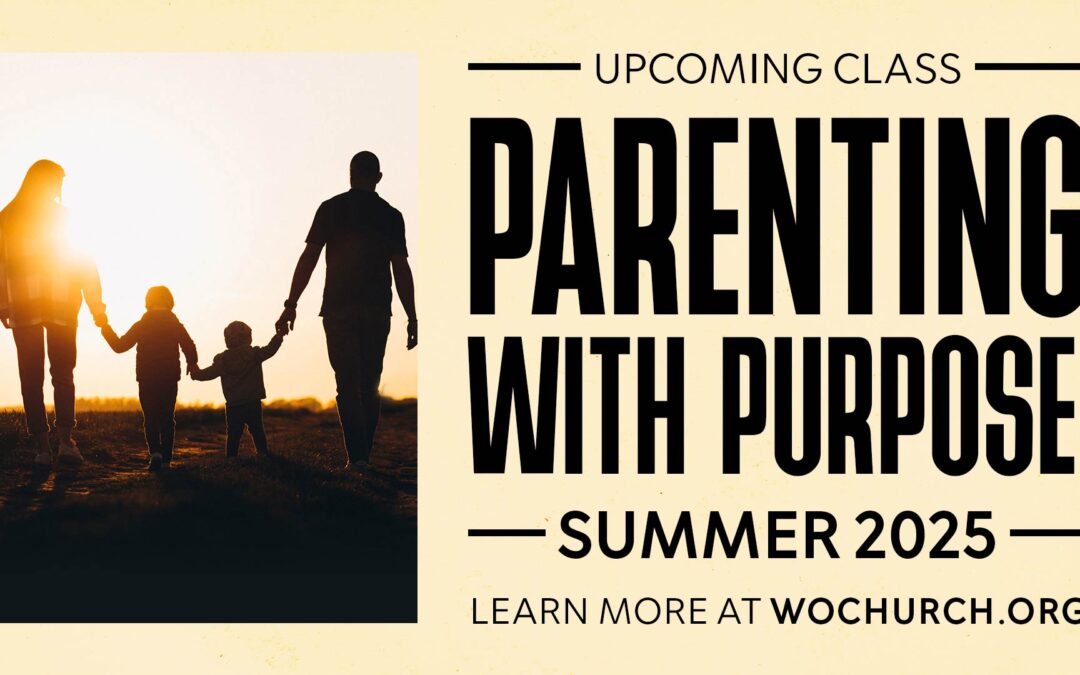 UPCOMING CLASS

PARENTING WITH PURPOSE

SUMMER 2025

LEARN MORE AT WOCHURCH.ORG